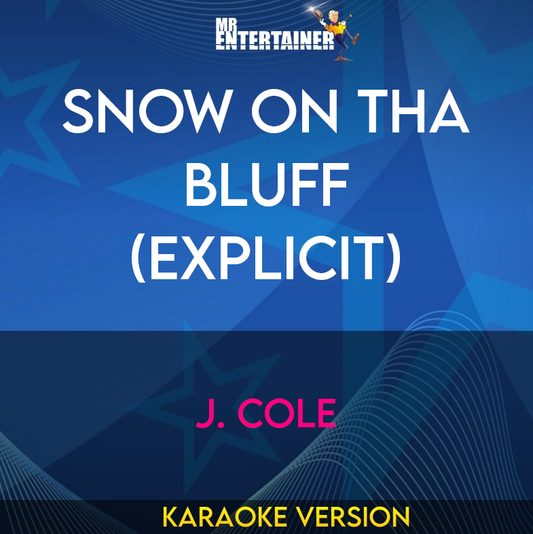 MR ENTERTAINER

SNOW ON THA BLUFF (EXPLICIT)

J. COLE

KARAOKE VERSION